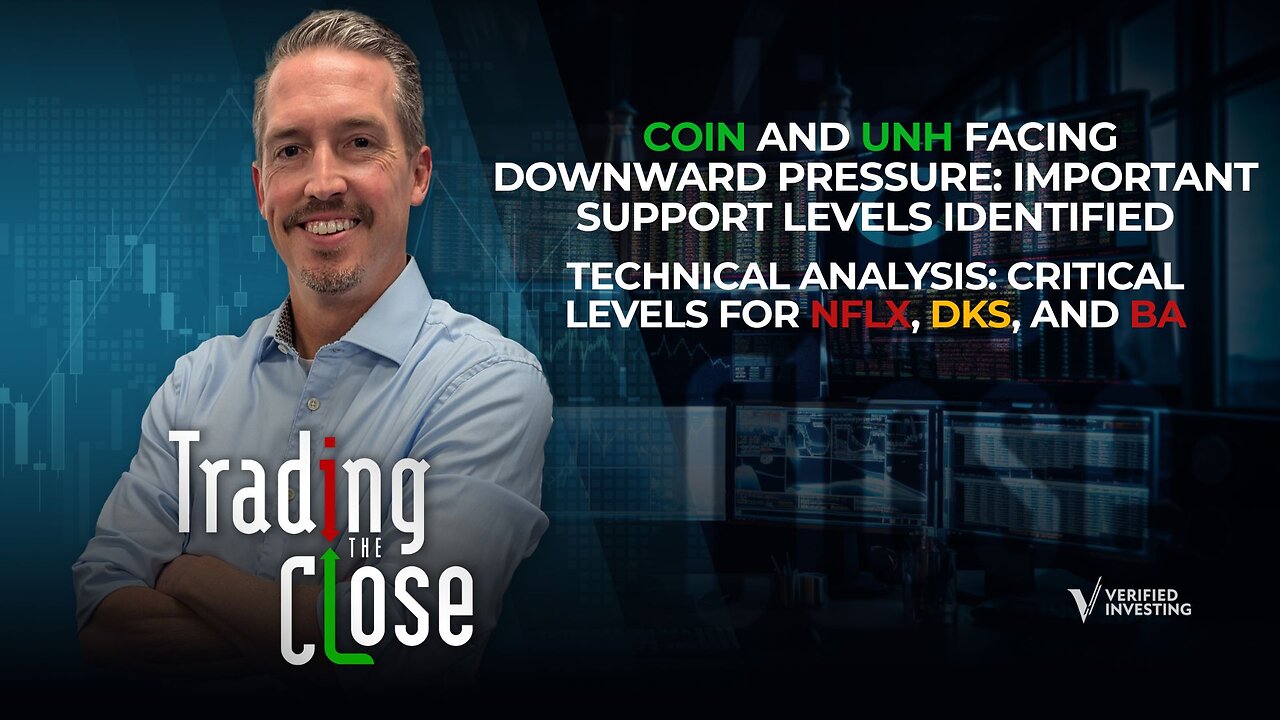 COIN AND UNH FACING DOWNWARD PRESSURE: IMPORTANT SUPPORT LEVELS IDENTIFIED

TECHNICAL ANALYSIS: CRITICAL LEVELS FOR NFLX, DKS, AND BA

Trading THE Close

VERIFIED INVESTING